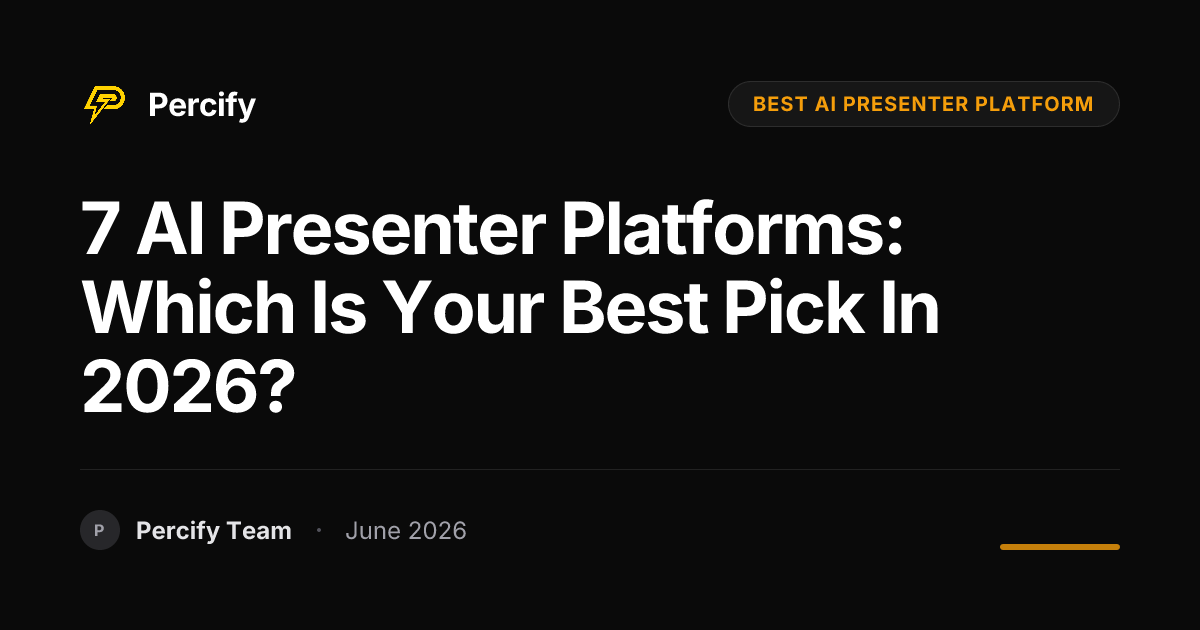 Percify

BEST AI PRESENTER PLATFORM

7 AI Presenter Platforms: Which Is Your Best Pick In 2026?

P Percify Team · June 2026